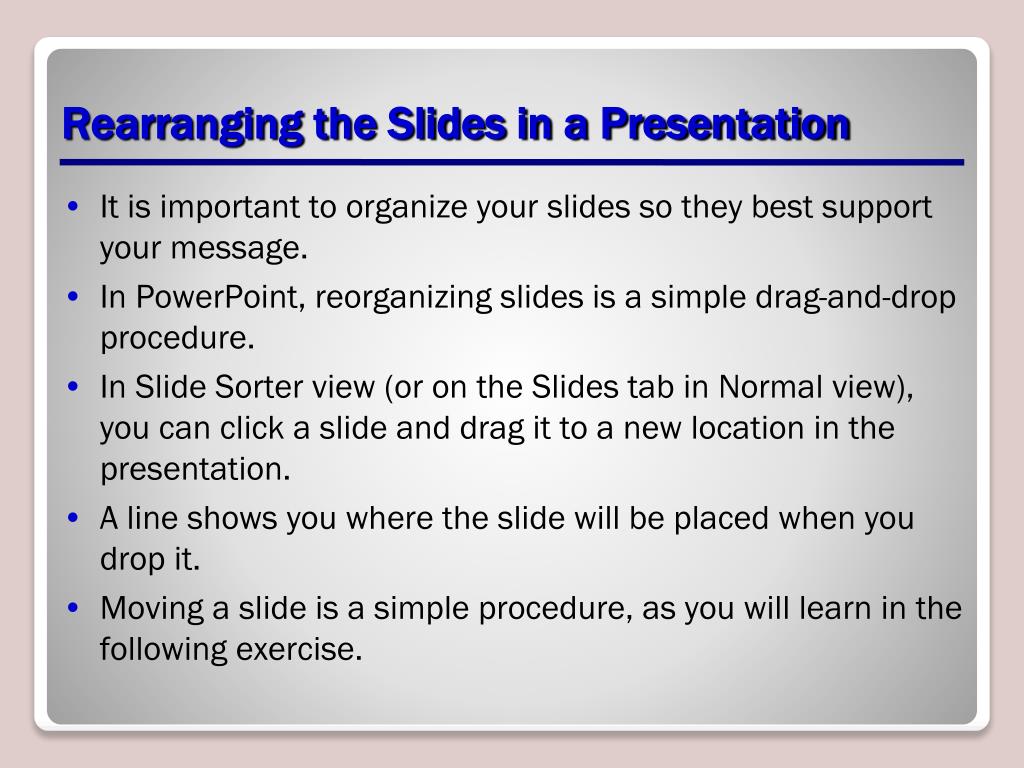 Rearranging the Slides in a Presentation

• It is important to organize your slides so they best support your message.
• In PowerPoint, reorganizing slides is a simple drag-and-drop procedure.
• In Slide Sorter view (or on the Slides tab in Normal view), you can click a slide and drag it to a new location in the presentation.
• A line shows you where the slide will be placed when you drop it.
• Moving a slide is a simple procedure, as you will learn in the following exercise.